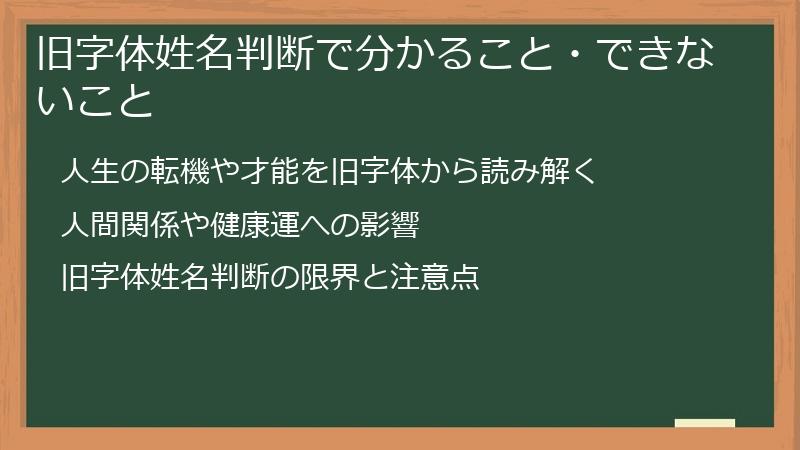 旧字体姓名判断で分かること・できないこと

人生の転機や才能を旧字体から読み解く

人間関係や健康運への影響

旧字体姓名判断の限界と注意点